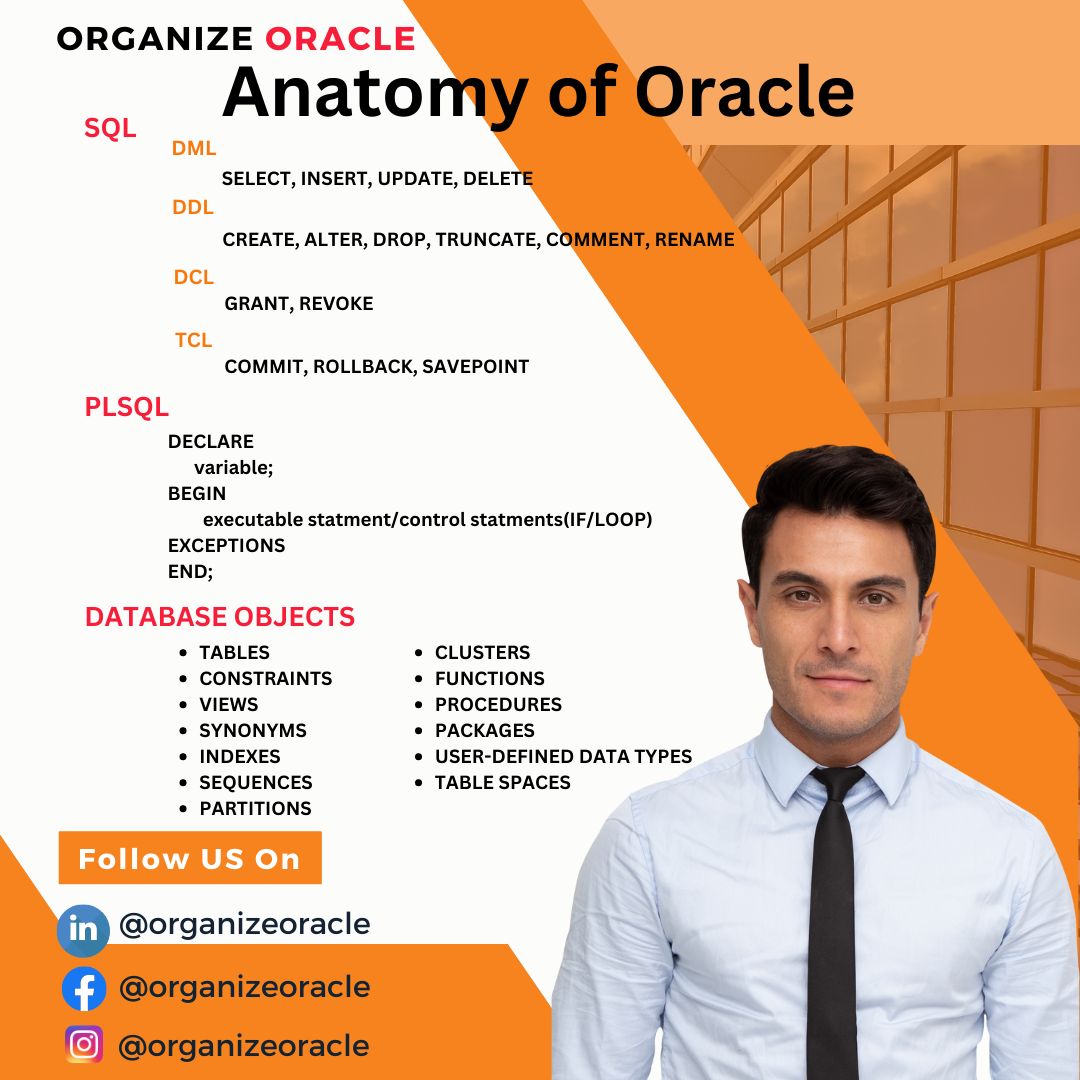 ORGANIZE ORACLE

Anatomy of Oracle

SQL

DML

SELECT, INSERT, UPDATE, DELETE

DDL

CREATE, ALTER, DROP, TRUNCATE, COMMENT, RENAME

DCL

GRANT, REVOKE

TCL

COMMIT, ROLLBACK, SAVEPOINT

PLSQL

DECLARE
variable;
BEGIN
executable statment/control statments(IF/LOOP)
EXCEPTIONS
END;

DATABASE OBJECTS

- TABLES
- CONSTRAINTS
- VIEWS
- SYNONYMS
- INDEXES
- SEQUENCES
- PARTITIONS

- CLUSTERS
- FUNCTIONS
- PROCEDURES
- PACKAGES
- USER-DEFINED DATA TYPES
- TABLE SPACES

Follow US On

in @organizeoracle

@organizeoracle

@organizeoracle